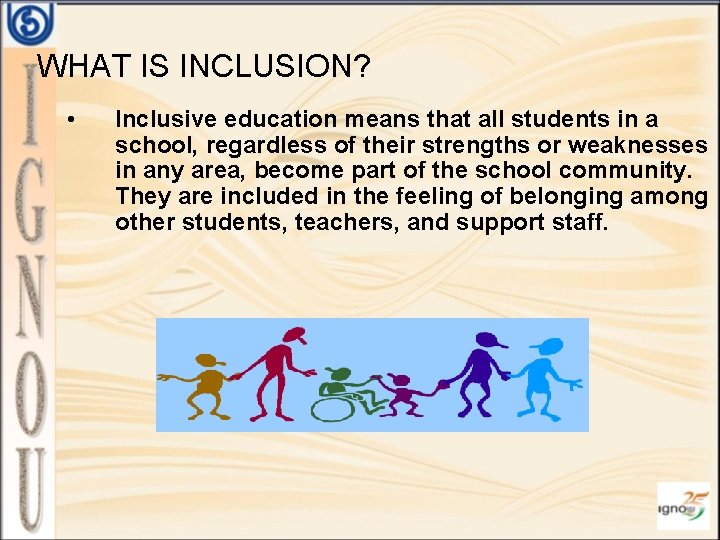 IGNOU

WHAT IS INCLUSION?

• Inclusive education means that all students in a school, regardless of their strengths or weaknesses in any area, become part of the school community. They are included in the feeling of belonging among other students, teachers, and support staff.

ignou 25